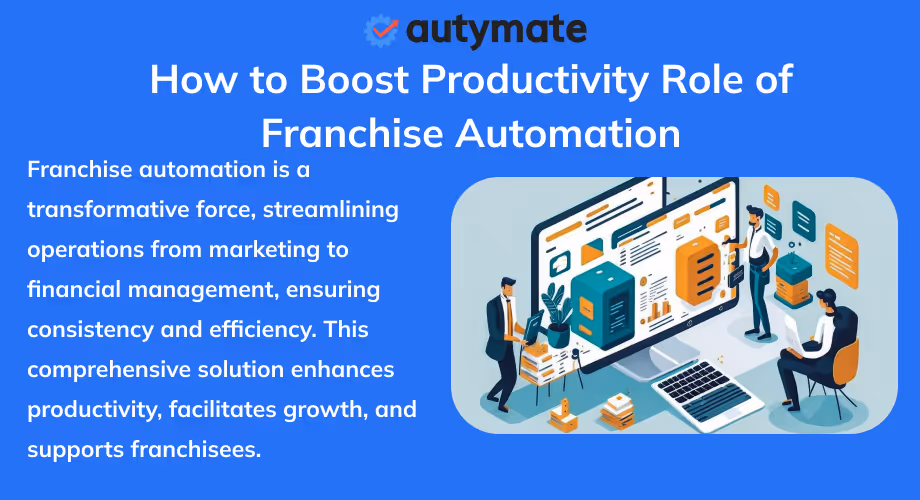 autymate

How to Boost Productivity Role of Franchise Automation

Franchise automation is a transformative force, streamlining operations from marketing to financial management, ensuring consistency and efficiency. This comprehensive solution enhances productivity, facilitates growth, and supports franchisees.